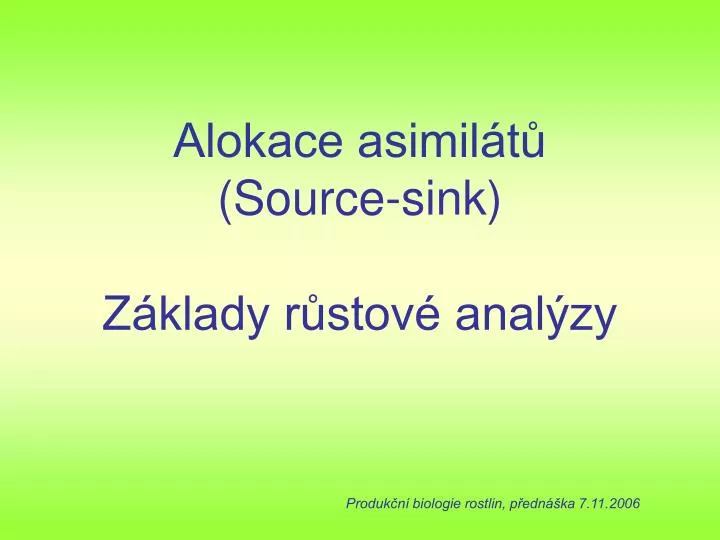 Alokace asimilátů
(Source-sink)

Základy růstové analýzy

Produkční biologie rostlin, přednáška 7.11.2006